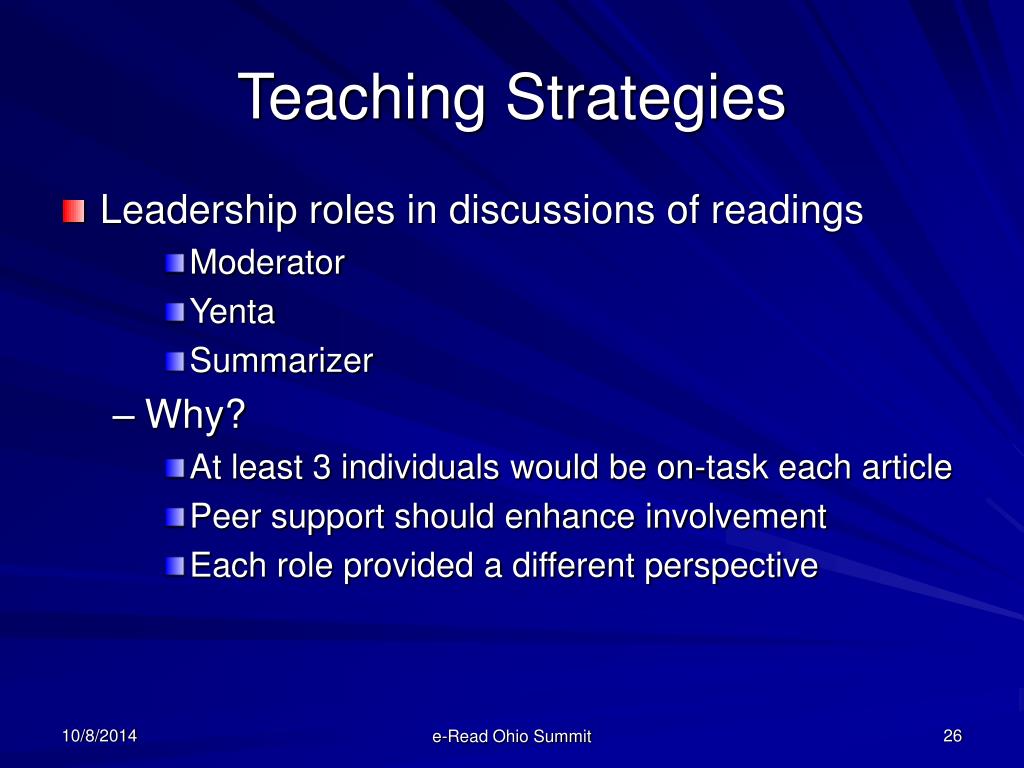 Teaching Strategies

Leadership roles in discussions of readings

Moderator

Yenta

Summarizer

– Why?

At least 3 individuals would be on-task each article

Peer support should enhance involvement

Each role provided a different perspective

10/8/2014

e-Read Ohio Summit

26